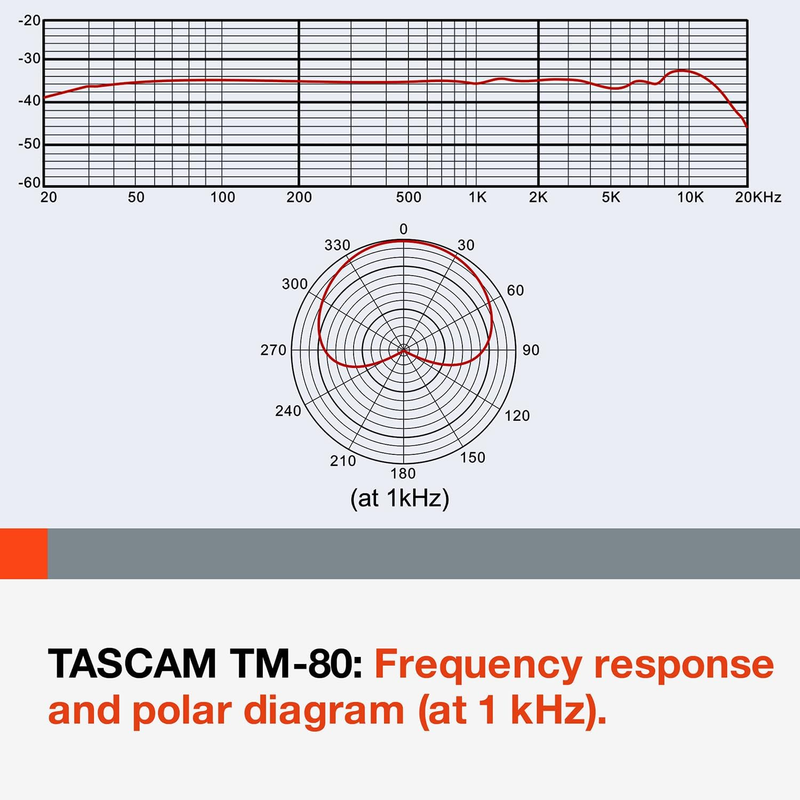 -20
-30
-40
-50
-60
20 50 100 200 500 1K 2K 5K 10K 20KHz

0
30
60
90
120
150
180
210
240
270
300
330
(at 1kHz)

TASCAM TM-80: Frequency response and polar diagram (at 1 kHz).